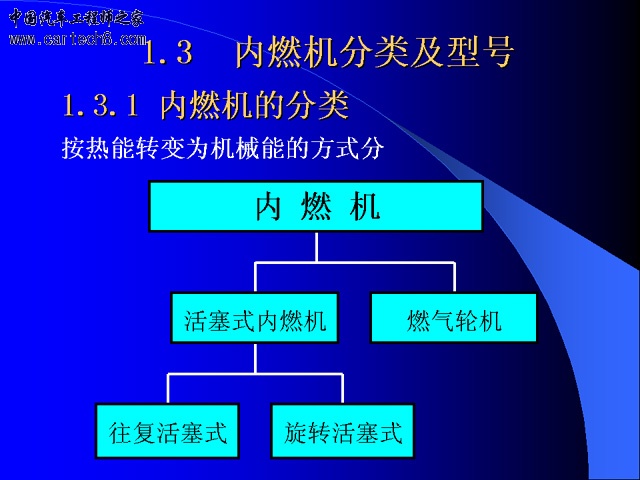 中国汽车工程师之家
www.cartech8.com

1.3　内燃机分类及型号

1.3.1 内燃机的分类

按热能转变为机械能的方式分

内 燃 机

活塞式内燃机

燃气轮机

往复活塞式

旋转活塞式